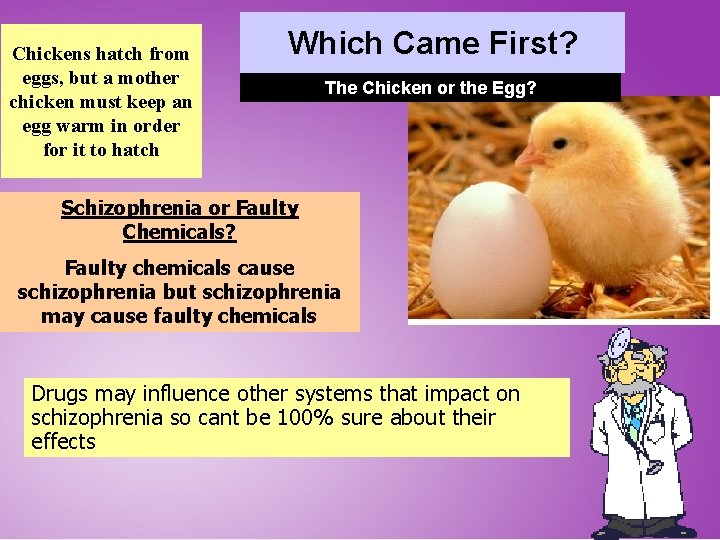 Which Came First?

The Chicken or the Egg?

Chickens hatch from eggs, but a mother chicken must keep an egg warm in order for it to hatch

Schizophrenia or Faulty Chemicals?

Faulty chemicals cause schizophrenia but schizophrenia may cause faulty chemicals

Drugs may influence other systems that impact on schizophrenia so cant be 100% sure about their effects